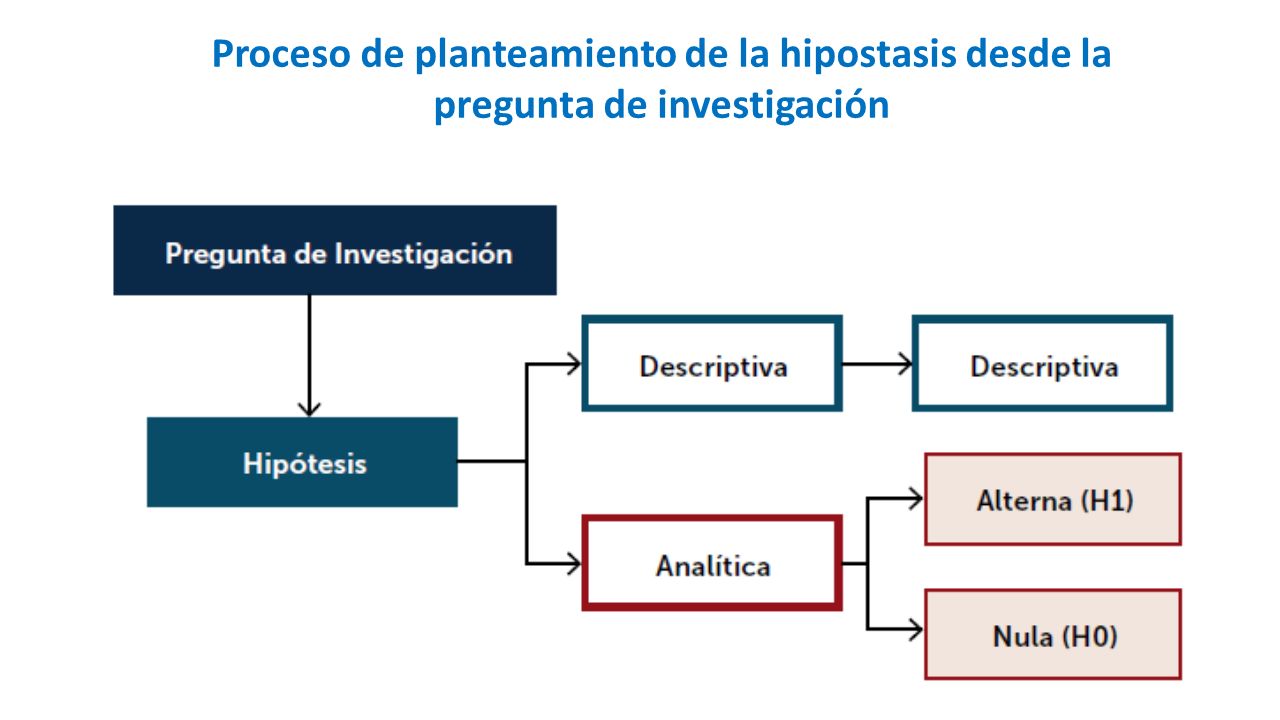 Proceso de planteamiento de la hipostasis desde la pregunta de investigación

Pregunta de Investigación

Hipótesis

Descriptiva

Descriptiva

Analítica

Alterna (H1)

Nula (H0)